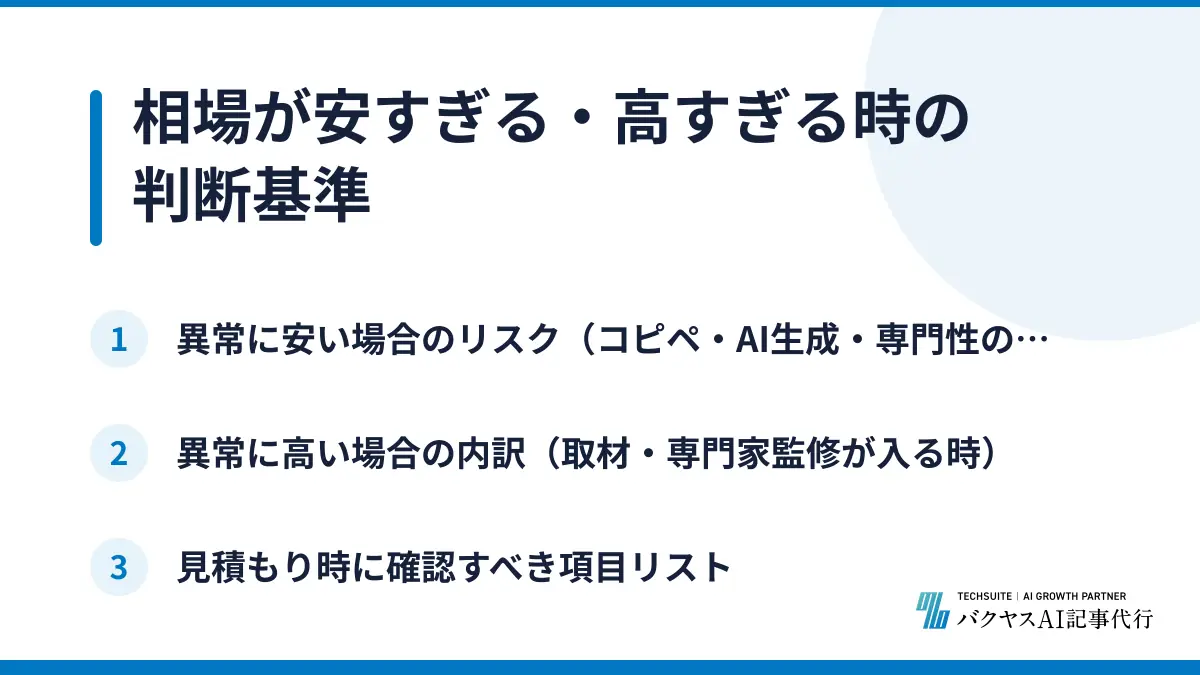 相場が安すぎる・高すぎる時の判断基準

1 異常に安い場合のリスク（コピペ・AI生成・専門性の…

2 異常に高い場合の内訳（取材・専門家監修が入る時）

3 見積もり時に確認すべき項目リスト

TECHSUITE | AI GROWTH PARTNER
バクヤスAI記事代行